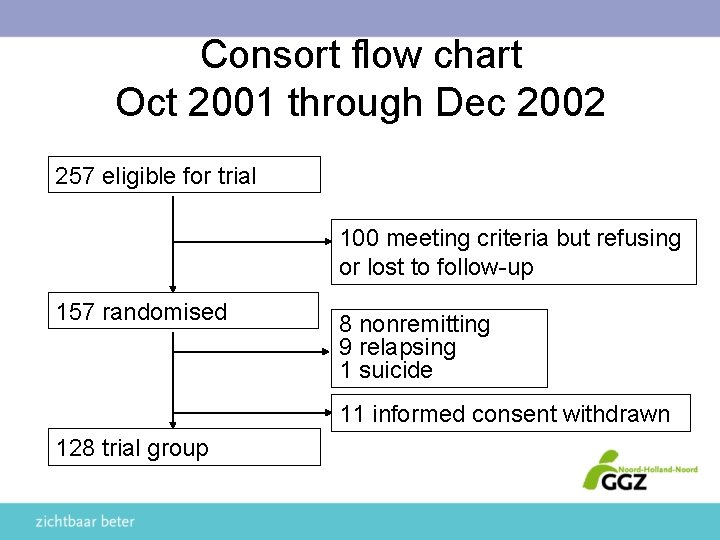 Consort flow chart
Oct 2001 through Dec 2002

257 eligible for trial

100 meeting criteria but refusing or lost to follow-up

157 randomised

8 nonremitting
9 relapsing
1 suicide

11 informed consent withdrawn

128 trial group

Noord-Holland-Noord
GGZ

zichtbaar beter